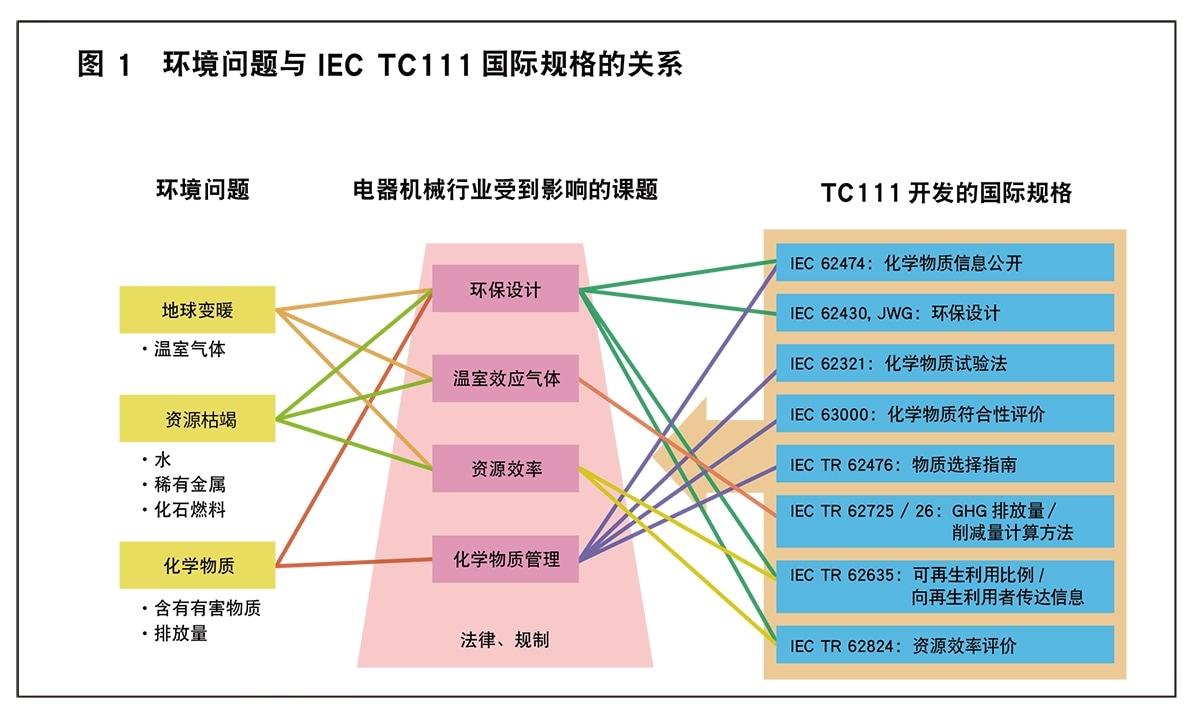 图 1　环境问题与 IEC TC111 国际规格的关系

环境问题

地球变暖
・温室气体

资源枯竭
・水
・稀有金属
・化石燃料

化学物质
・含有有害物质
・排放量

电器机械行业受到影响的课题

环保设计

温室效应气体

资源效率

化学物质管理

法律、规制

TC111 开发的国际规格

IEC 62474：化学物质信息公开

IEC 62430, JWG：环保设计

IEC 62321：化学物质试验法

IEC 63000：化学物质符合性评价

IEC TR 62476：物质选择指南

IEC TR 62725 / 26：GHG 排放量 / 削减量计算方法

IEC TR 62635：可再生利用比例 / 向再生利用者传达信息

IEC TR 62824：资源效率评价